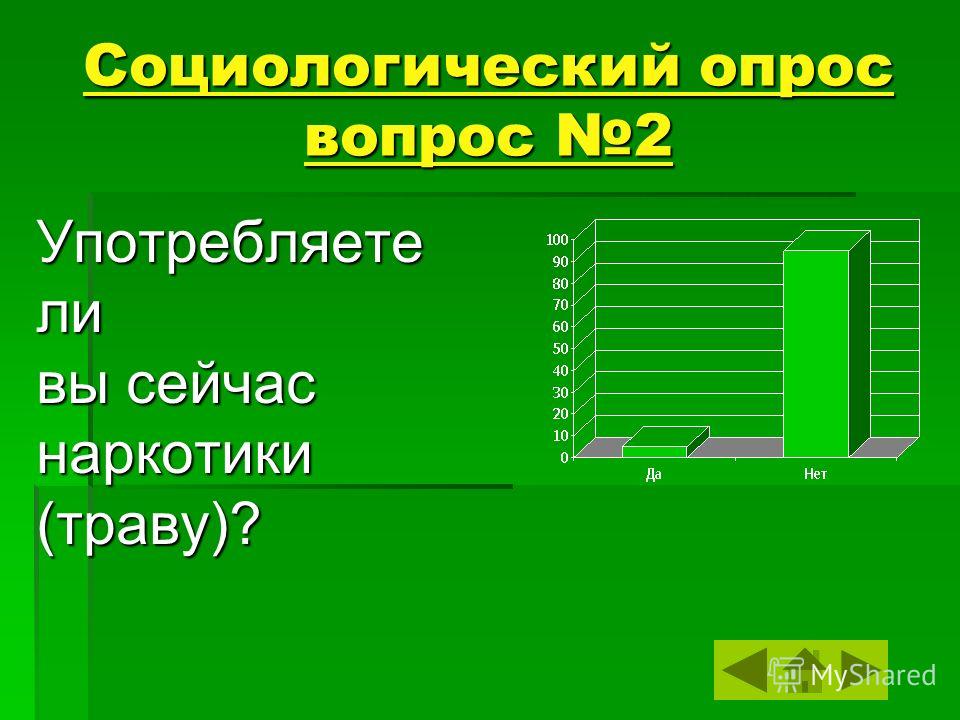 Социологический опрос вопрос №2

Употребляете ли вы сейчас наркотики (траву)?

100
90
80
70
60
50
40
30
20
10
0
Да
Нет

MyShared